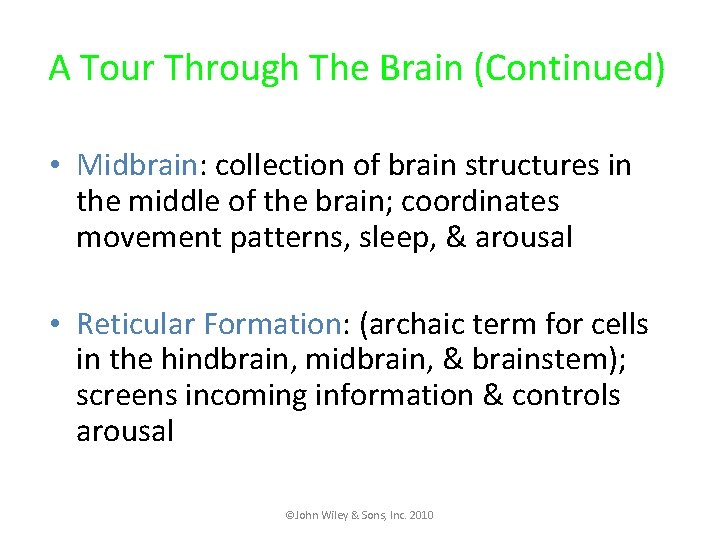 A Tour Through The Brain (Continued)

• Midbrain: collection of brain structures in the middle of the brain; coordinates movement patterns, sleep, & arousal

• Reticular Formation: (archaic term for cells in the hindbrain, midbrain, & brainstem); screens incoming information & controls arousal

©John Wiley & Sons, Inc. 2010